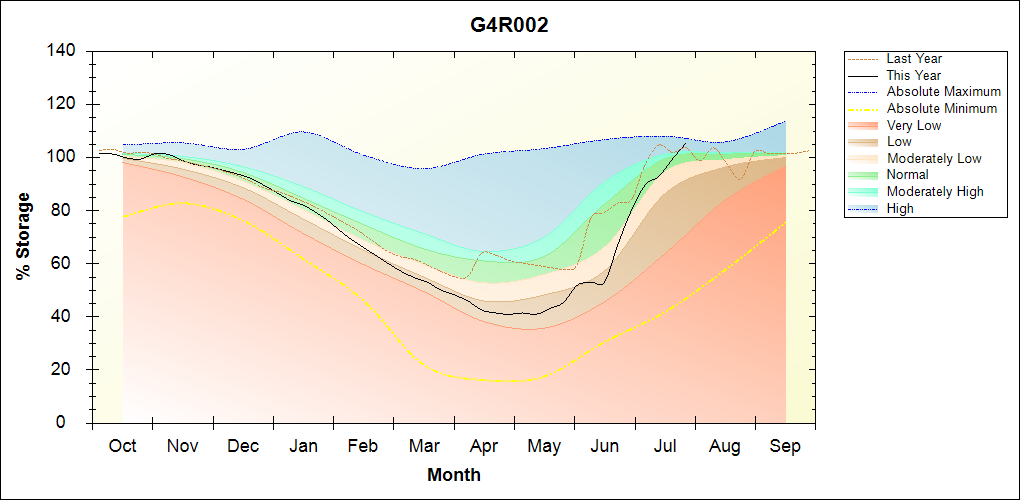 G4R002

% Storage

140
120
100
80
60
40
20
0

Oct Nov Dec Jan Feb Mar Apr May Jun Jul Aug Sep

Month

Last Year
This Year
Absolute Maximum
Absolute Minimum
Very Low
Low
Moderately Low
Normal
Moderately High
High